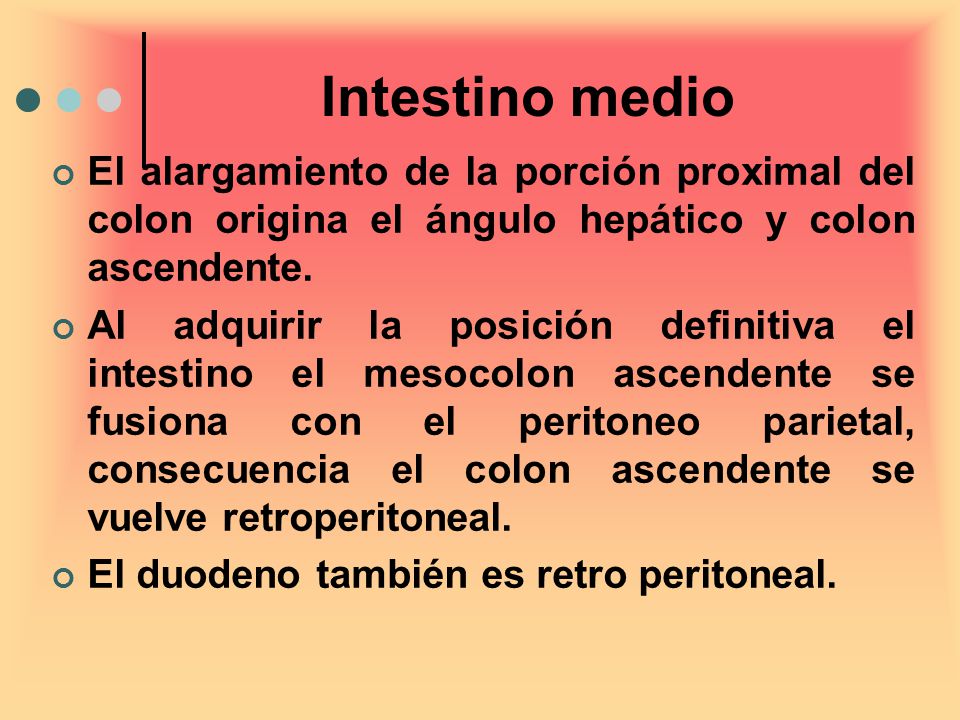 Intestino medio

El alargamiento de la porción proximal del colon origina el ángulo hepático y colon ascendente.

Al adquirir la posición definitiva el intestino el mesocolon ascendente se fusiona con el peritoneo parietal, consecuencia el colon ascendente se vuelve retroperitoneal.

El duodeno también es retro peritoneal.